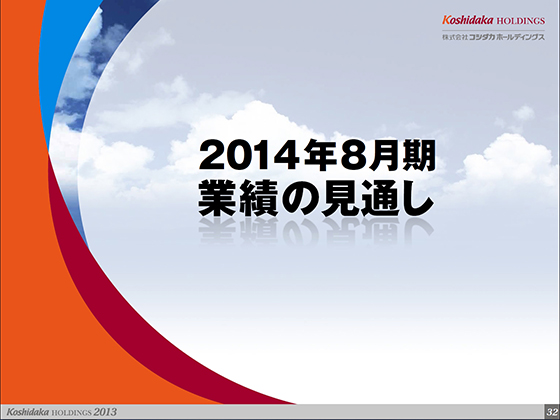 Koshidaka HOLDINGS
株式会社コシダカホールディングス

2014年8月期
業績の見通し

Koshidaka HOLDINGS 2013

32